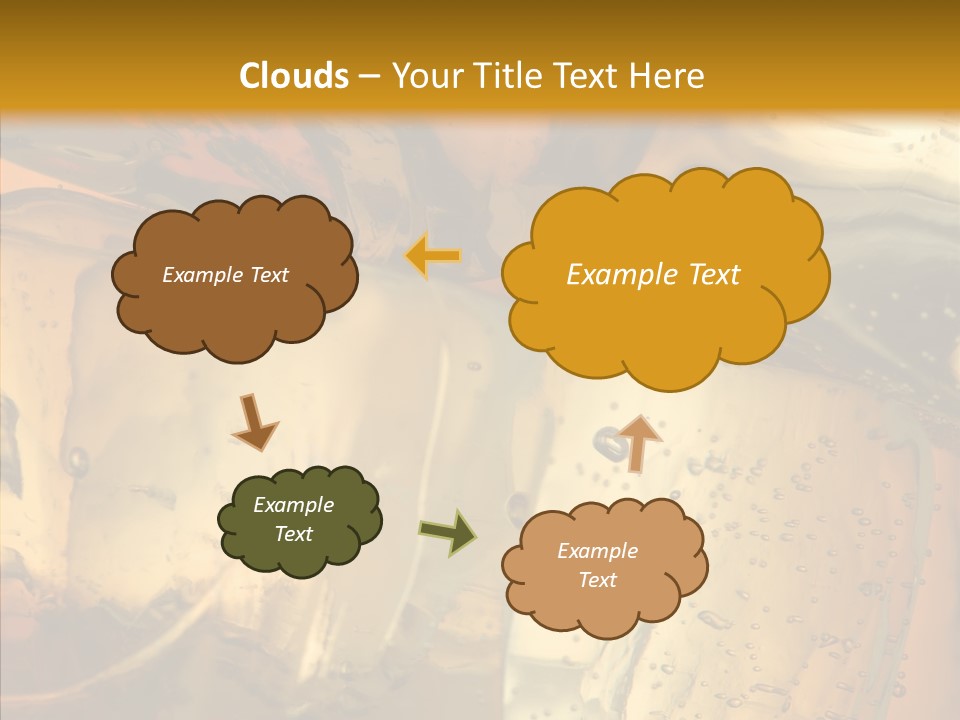 Clouds – Your Title Text Here

Example Text

Example Text

Example Text

Example Text